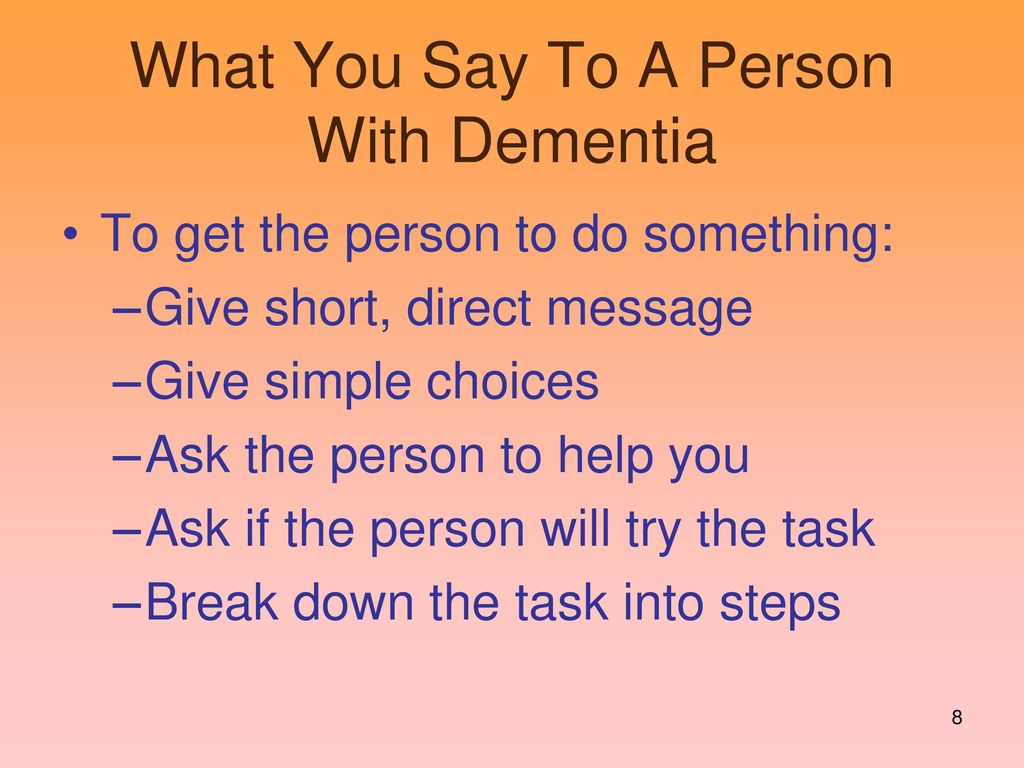 What You Say To A Person With Dementia

• To get the person to do something:
– Give short, direct message
– Give simple choices
– Ask the person to help you
– Ask if the person will try the task
– Break down the task into steps

8